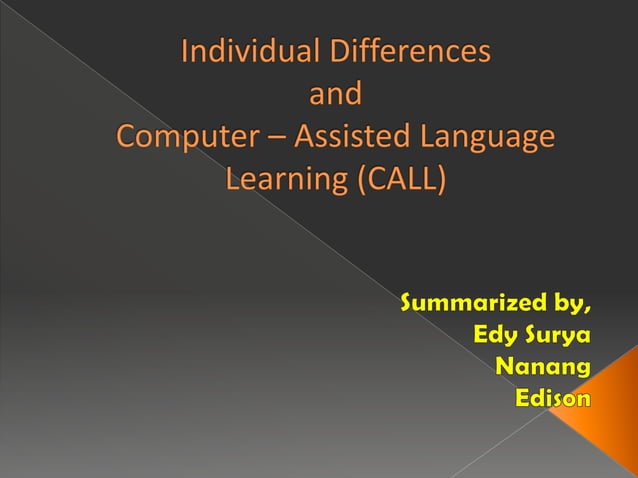 Individual Differences
and
Computer – Assisted Language Learning (CALL)

Summarized by,
Edy Surya
Nanang
Edison